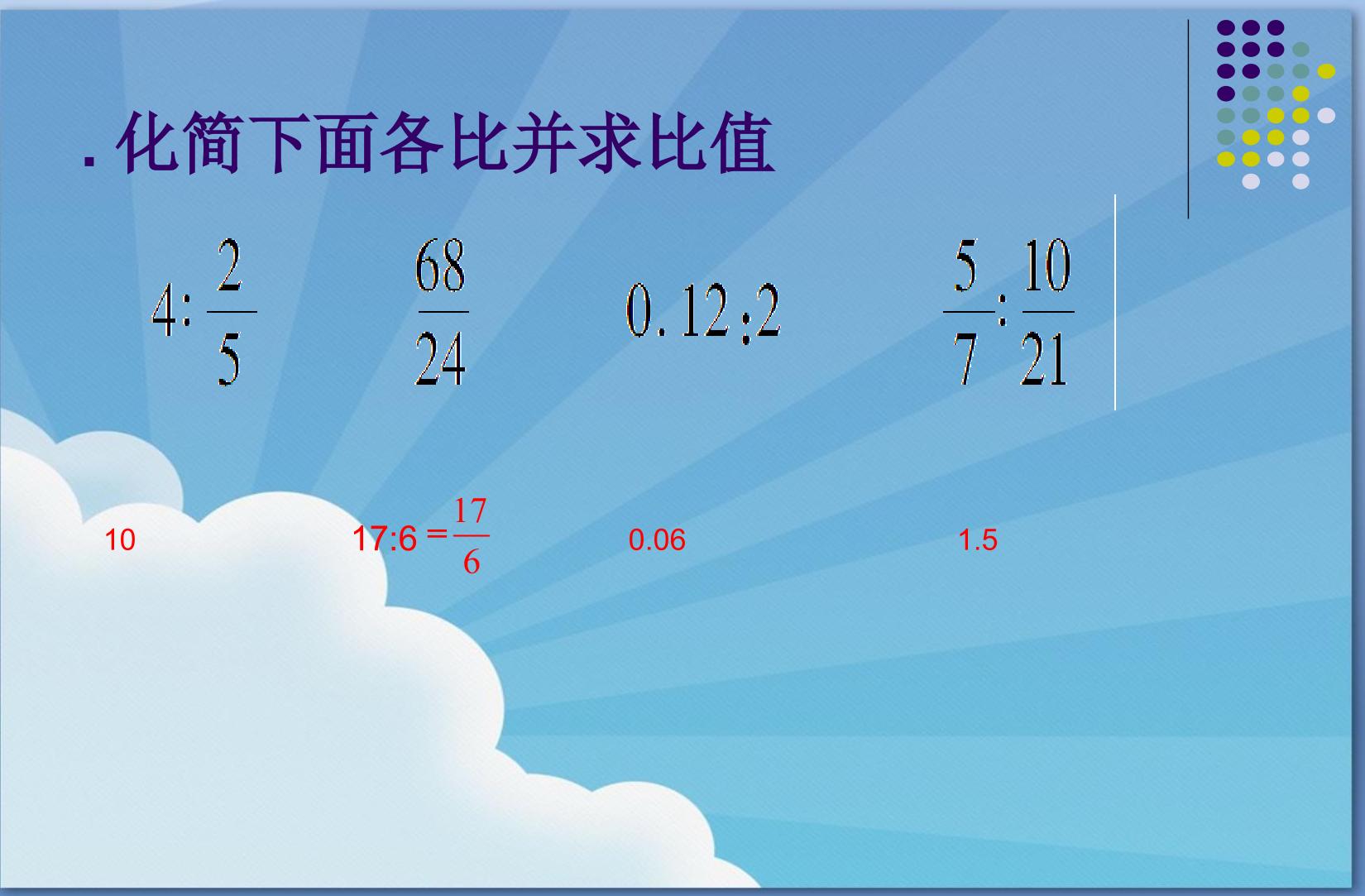 .化简下面各比并求比值

$4:\frac{2}{5}$ $\frac{68}{24}$ $0.12:2$ $\frac{5}{7}:\frac{10}{21}$

10 $17:6=\frac{17}{6}$ 0.06 1.5